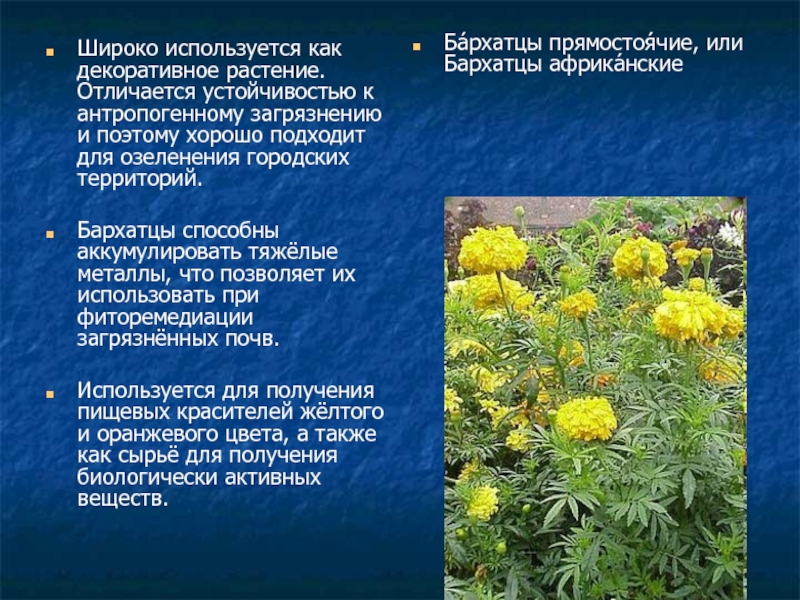 Широко используется как декоративное растение. Отличается устойчивостью к антропогенному загрязнению и поэтому хорошо подходит для озеленения городских территорий.

Бархатцы способны аккумулировать тяжёлые металлы, что позволяет их использовать при фиторемедиации загрязнённых почв.

Используется для получения пищевых красителей жёлтого и оранжевого цвета, а также как сырьё для получения биологически активных веществ.

Ба́рхатцы прямостоя́чие, или Бархатцы африка́нские